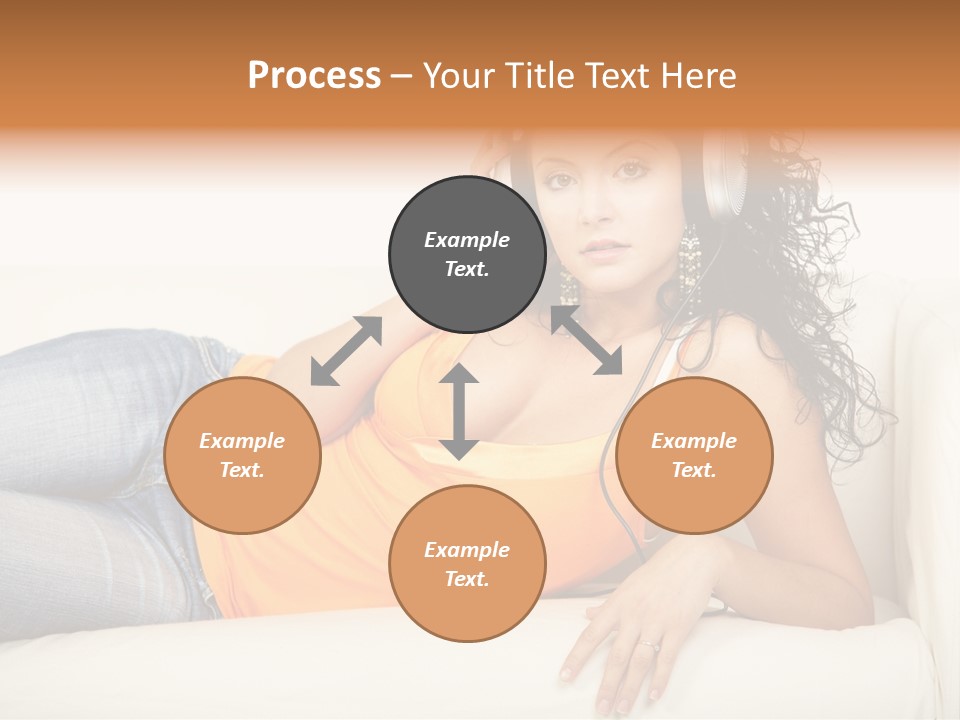 Process – Your Title Text Here

Example Text.

Example Text.

Example Text.

Example Text.